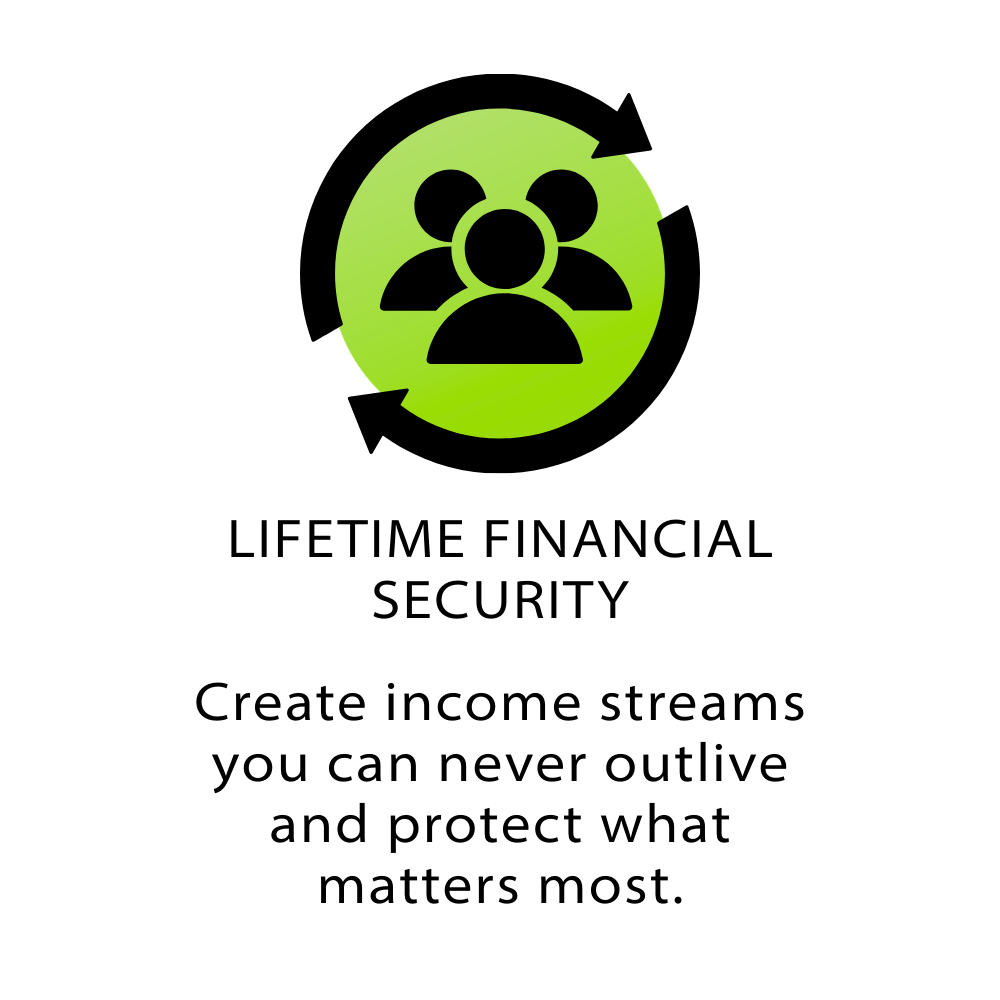 LIFETIME FINANCIAL SECURITY

Create income streams you can never outlive and protect what matters most.